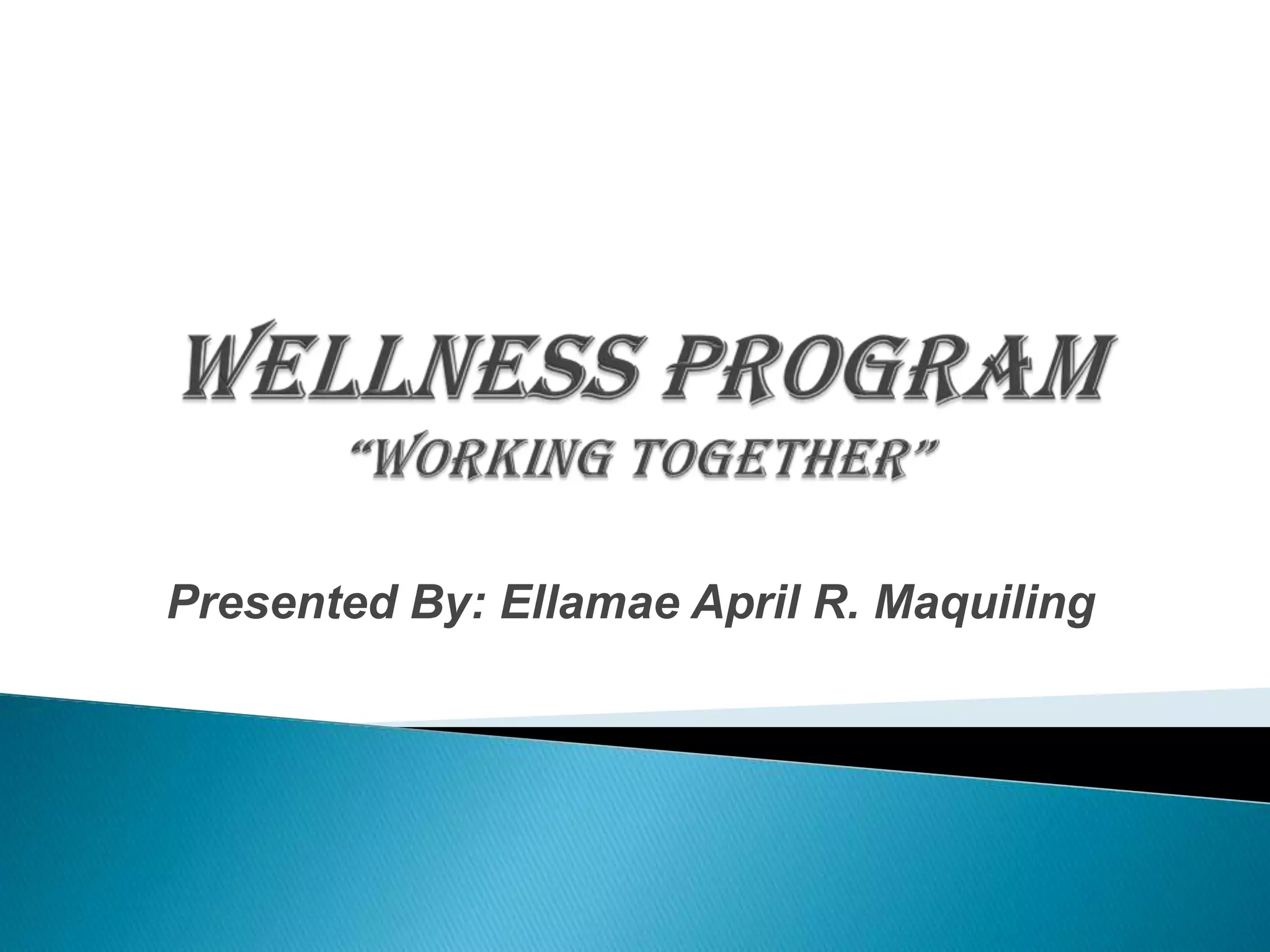 WELLNESS PROGRAM
"WORKING TOGETHER"

Presented By: Ellamae April R. Maquiling